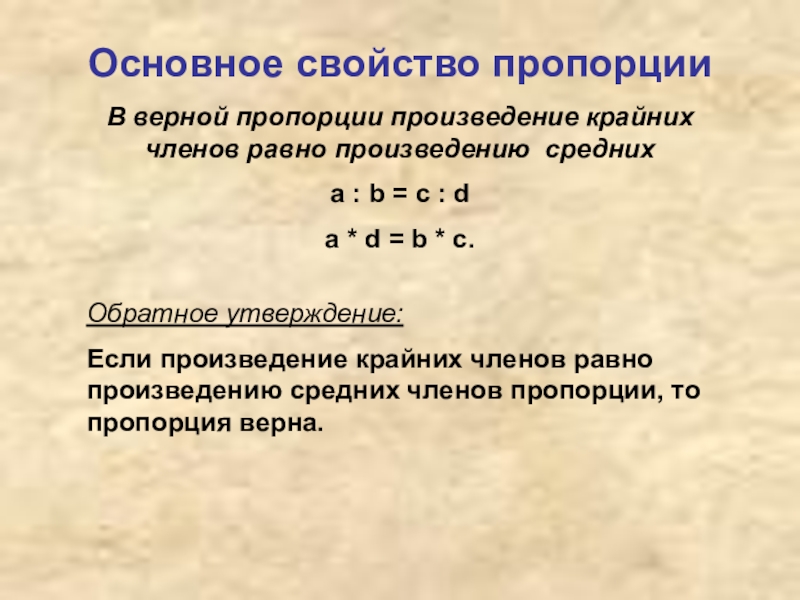 Основное свойство пропорции

В верной пропорции произведение крайних членов равно произведению средних

$a : b = c : d$

$a * d = b * c$.

Обратное утверждение:

Если произведение крайних членов равно произведению средних членов пропорции, то пропорция верна.